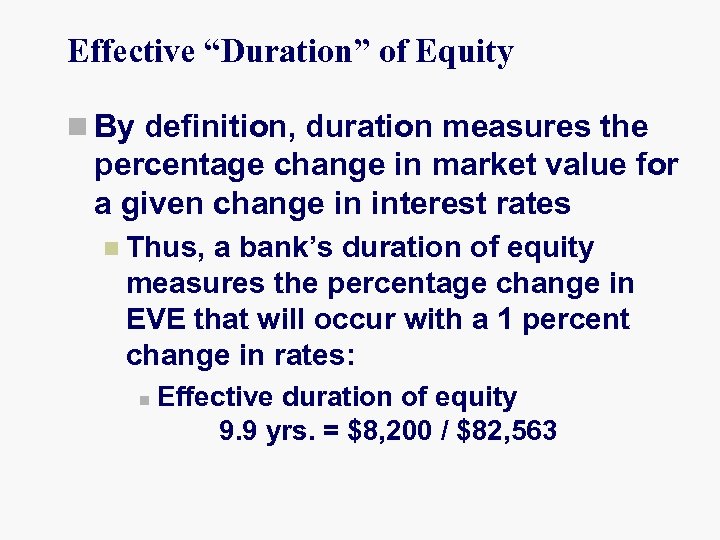 Effective “Duration” of Equity

By definition, duration measures the percentage change in market value for a given change in interest rates

Thus, a bank’s duration of equity measures the percentage change in EVE that will occur with a 1 percent change in rates:

Effective duration of equity
9.9 yrs. = \$8,200 / \$82,563